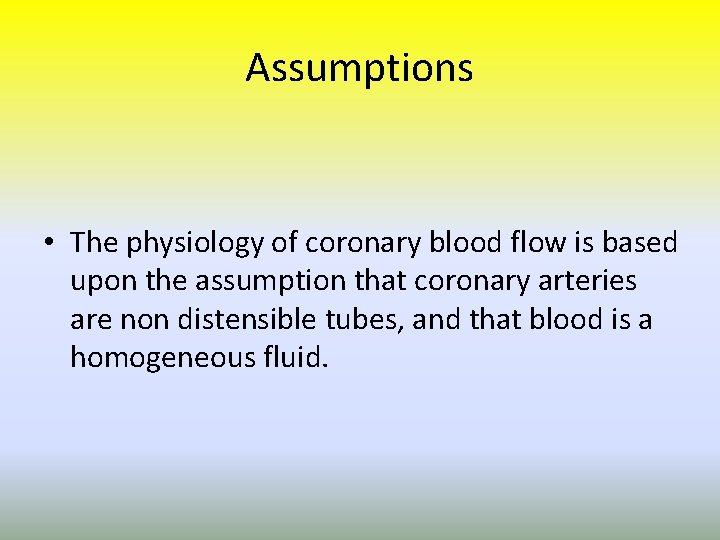 Assumptions

• The physiology of coronary blood flow is based upon the assumption that coronary arteries are non distensible tubes, and that blood is a homogeneous fluid.